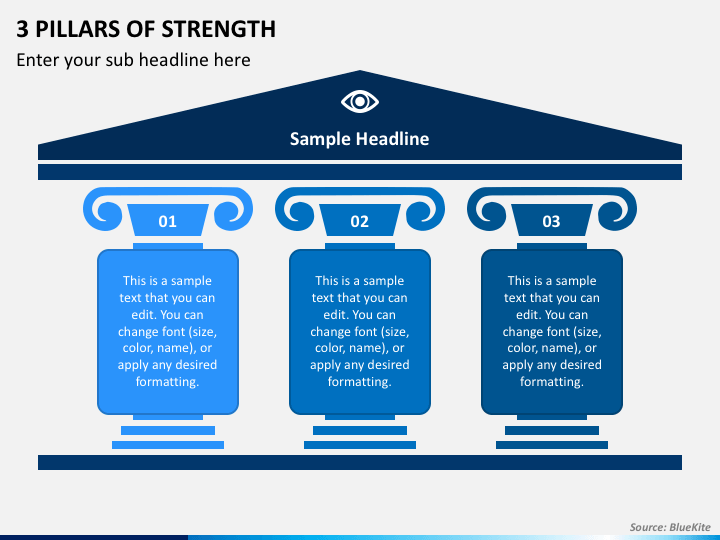 3 PILLARS OF STRENGTH

Enter your sub headline here

Sample Headline

01

This is a sample text that you can edit. You can change font (size, color, name), or apply any desired formatting.

02

This is a sample text that you can edit. You can change font (size, color, name), or apply any desired formatting.

03

This is a sample text that you can edit. You can change font (size, color, name), or apply any desired formatting.

Source: BlueKite